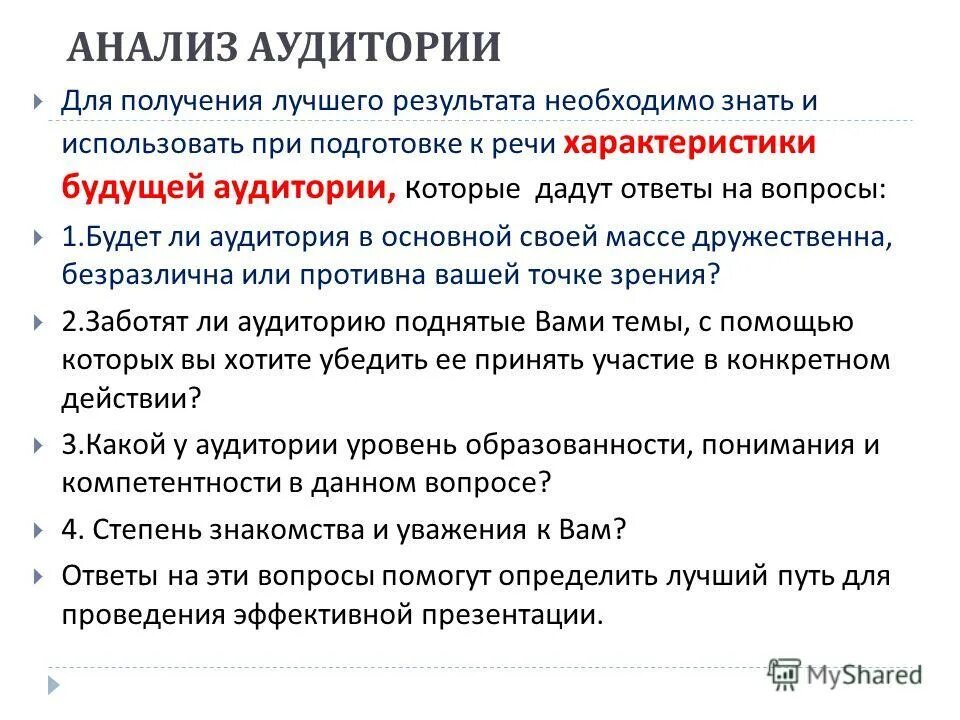 АНАЛИЗ АУДИТОРИИ

Для получения лучшего результата необходимо знать и использовать при подготовке к речи характеристики будущей аудитории, которые дадут ответы на вопросы:

1.Будет ли аудитория в основной своей массе дружественна, безразлична или противна вашей точке зрения?

2.Заботят ли аудиторию поднятые Вами темы, с помощью которых вы хотите убедить ее принять участие в конкретном действии?

3.Какой у аудитории уровень образованности, понимания и компетентности в данном вопросе?

4. Степень знакомства и уважения к Вам?

Ответы на эти вопросы помогут определить лучший путь для проведения эффективной презентации.

MyShared